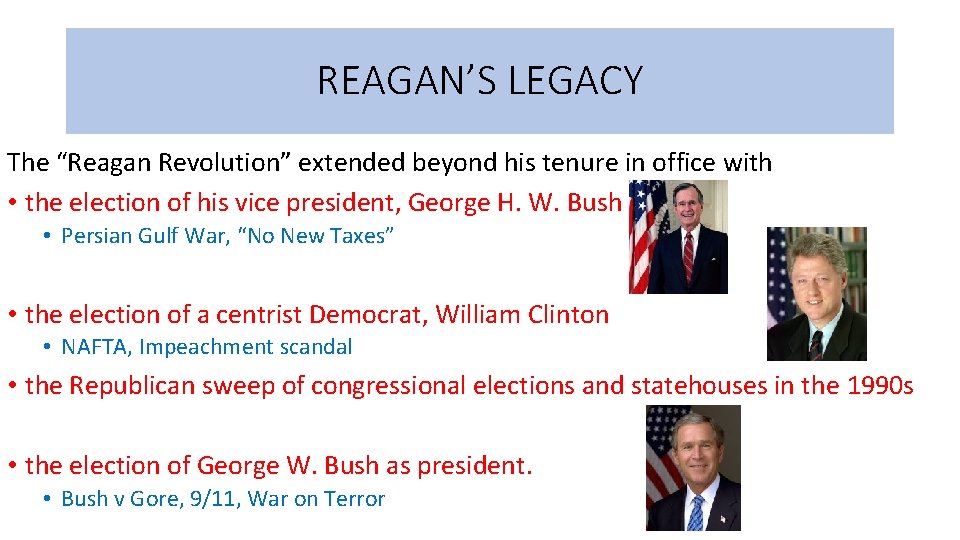 REAGAN'S LEGACY

The "Reagan Revolution" extended beyond his tenure in office with

• the election of his vice president, George H. W. Bush
  • Persian Gulf War, "No New Taxes"

• the election of a centrist Democrat, William Clinton
  • NAFTA, Impeachment scandal

• the Republican sweep of congressional elections and statehouses in the 1990s

• the election of George W. Bush as president.
  • Bush v Gore, 9/11, War on Terror